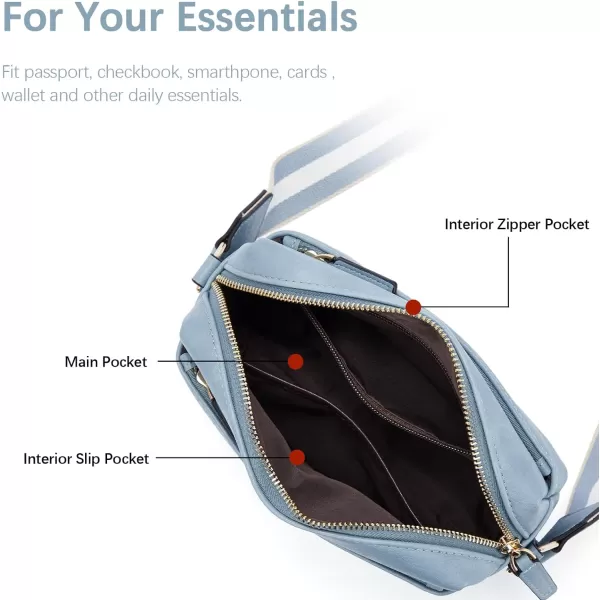 For Your Essentials

Fit passport, checkbook, smarthpone, cards , wallet and other daily essentials.

Interior Zipper Pocket

Main Pocket

Interior Slip Pocket